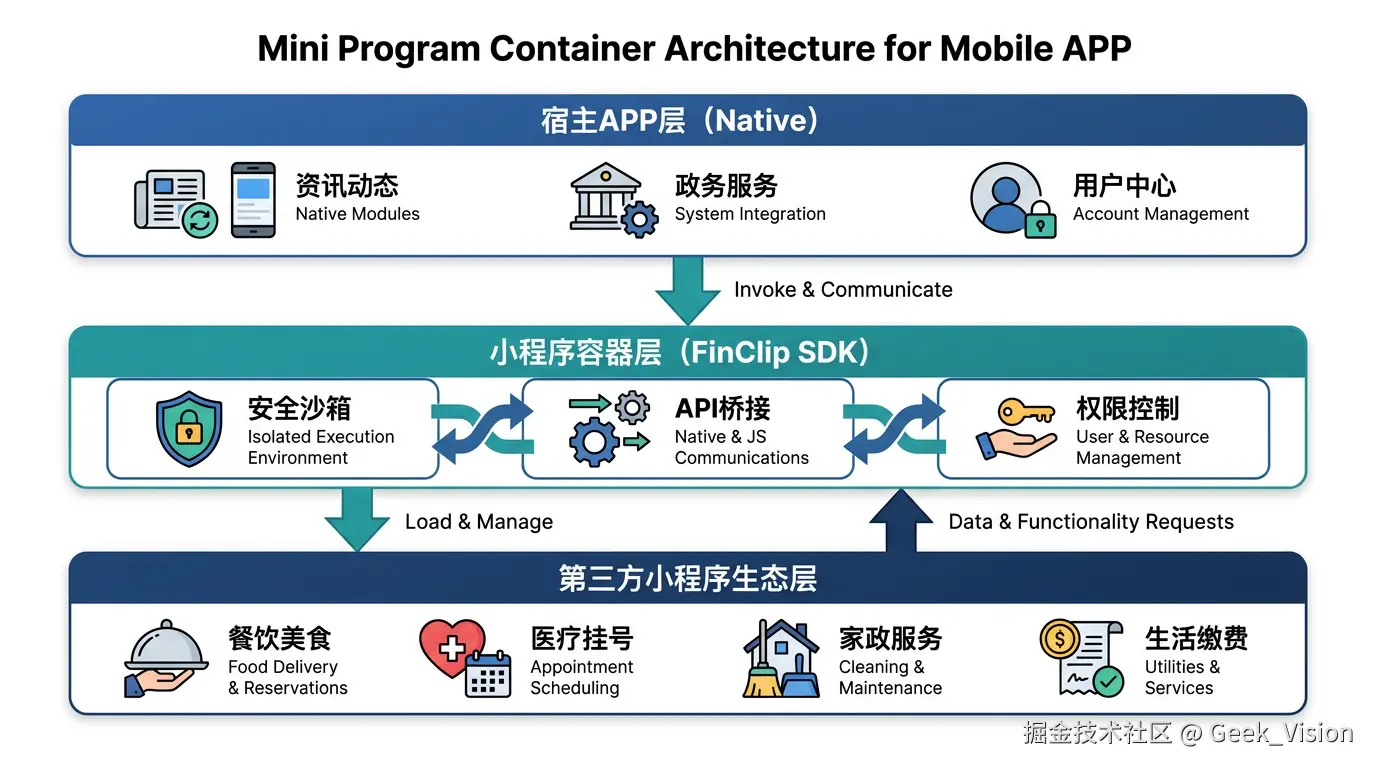 Mini Program Container Architecture for Mobile APP

宿主APP层（Native）

资讯动态
Native Modules

政务服务
System Integration

用户中心
Account Management

Invoke & Communicate

小程序容器层（FinClip SDK）

安全沙箱
Isolated Execution Environment

API桥接
Native & JS Communications

权限控制
User & Resource Management

Load & Manage

Data & Functionality Requests

第三方小程序生态层

餐饮美食
Food Delivery & Reservations

医疗挂号
Appointment Scheduling

家政服务
Cleaning & Maintenance

生活缴费
Utilities & Services

掘金技术社区 @ Geek_Vision